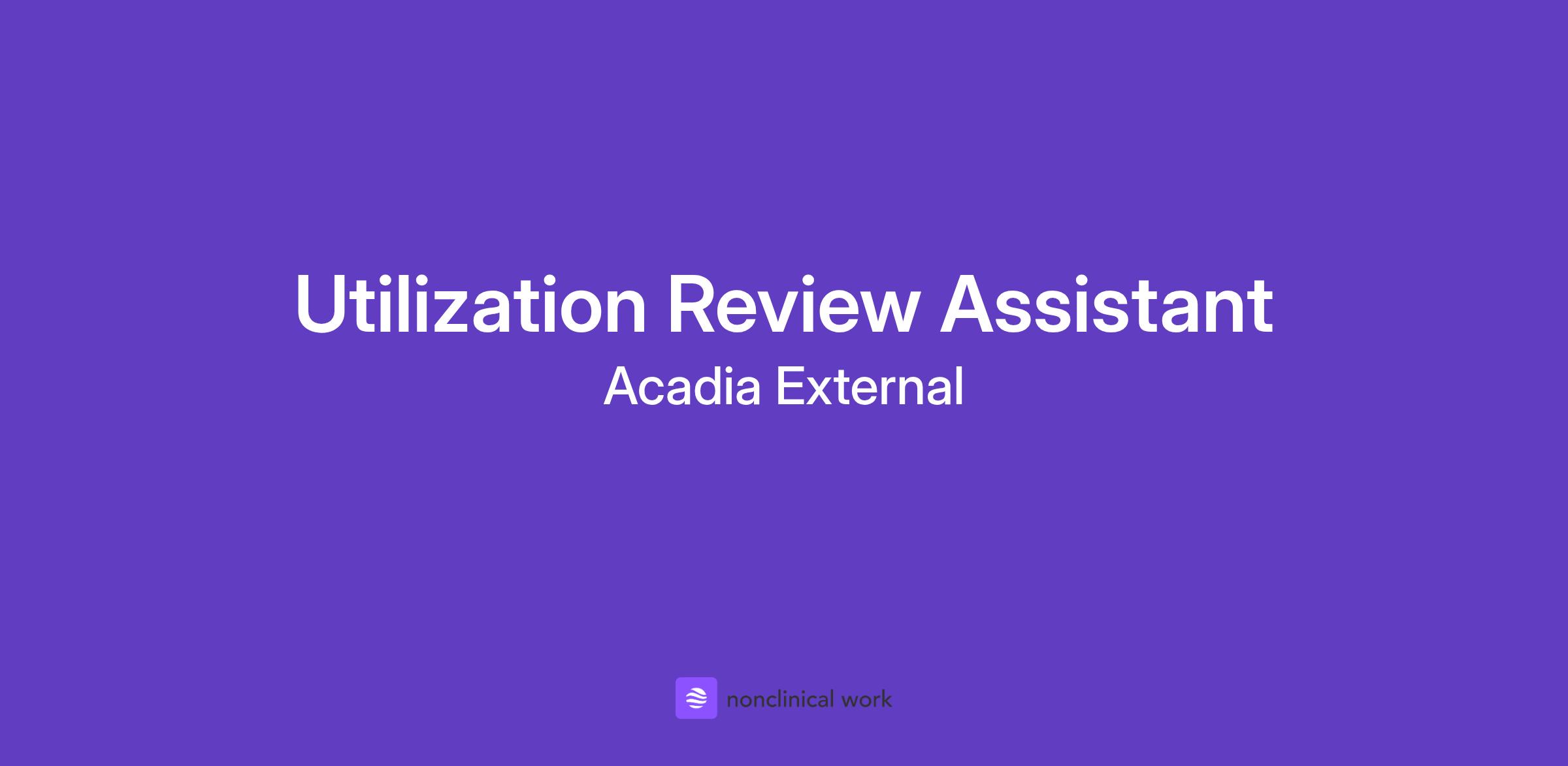 Utilization Review Assistant
Acadia External

nonclinical work